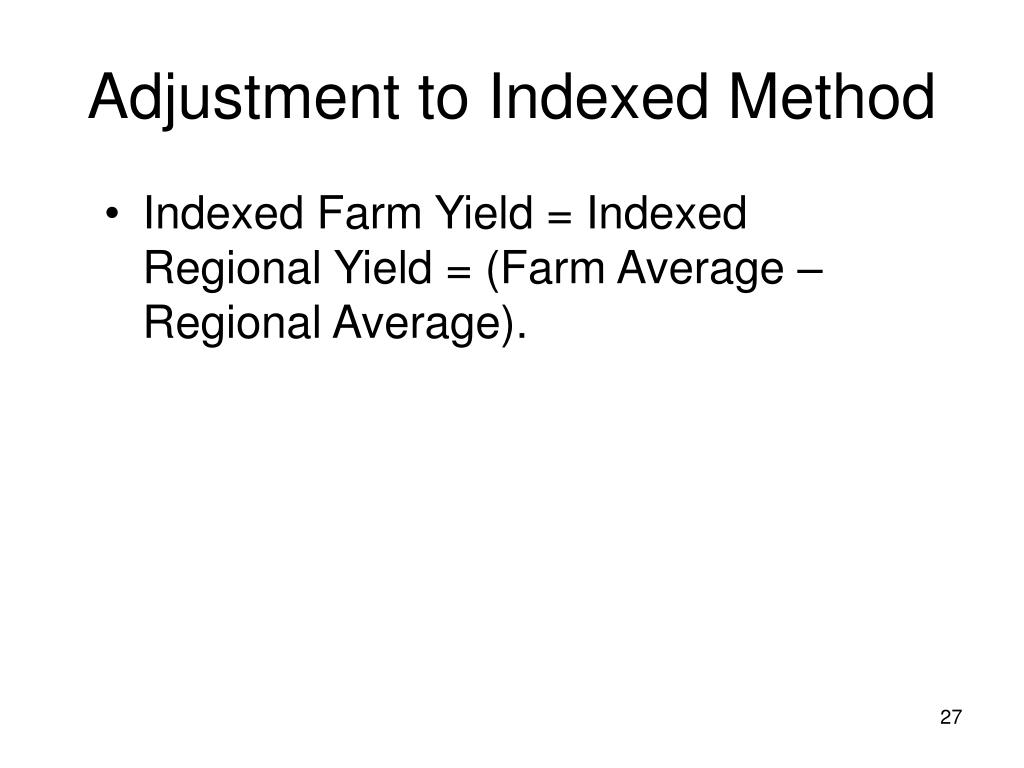 Adjustment to Indexed Method

• Indexed Farm Yield = Indexed Regional Yield = (Farm Average – Regional Average).

27